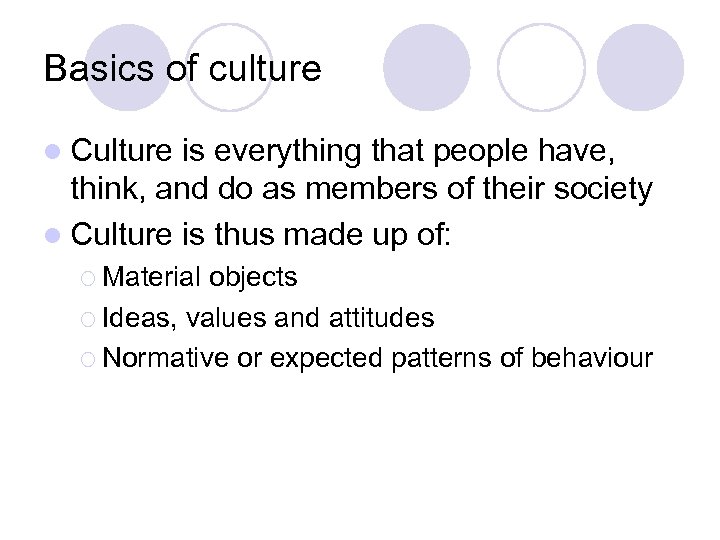 Basics of culture

- Culture is everything that people have, think, and do as members of their society
- Culture is thus made up of:
  - Material objects
  - Ideas, values and attitudes
  - Normative or expected patterns of behaviour